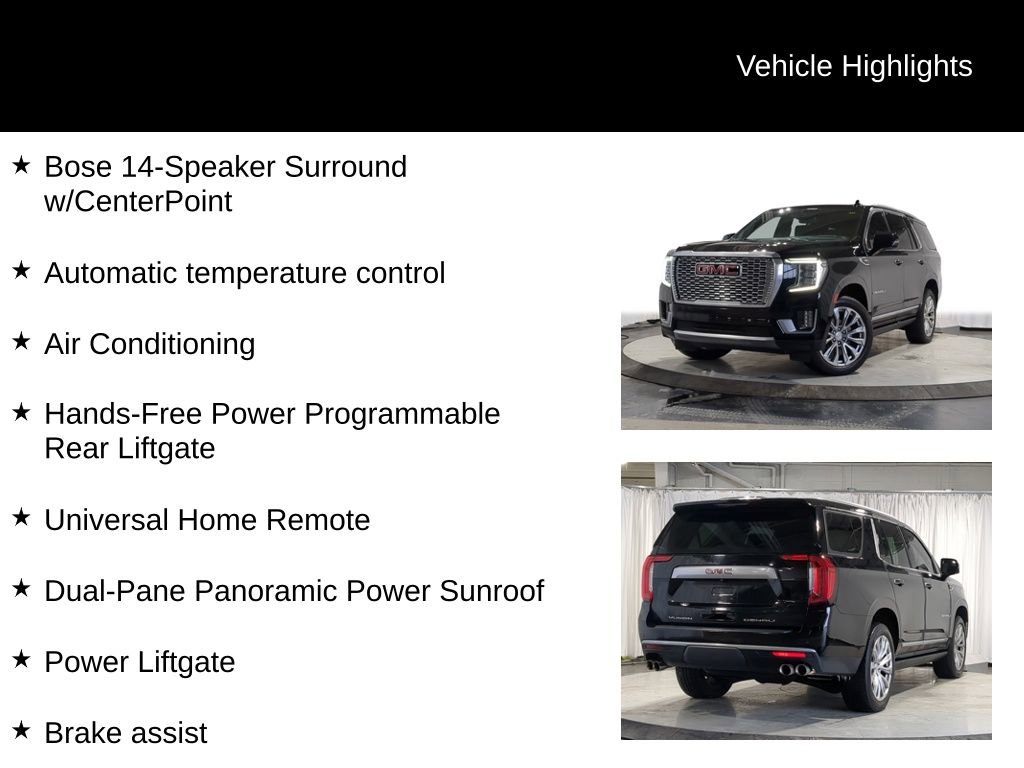 Vehicle Highlights

★ Bose 14-Speaker Surround w/CenterPoint

★ Automatic temperature control

★ Air Conditioning

★ Hands-Free Power Programmable Rear Liftgate

★ Universal Home Remote

★ Dual-Pane Panoramic Power Sunroof

★ Power Liftgate

★ Brake assist

GMC

GMC